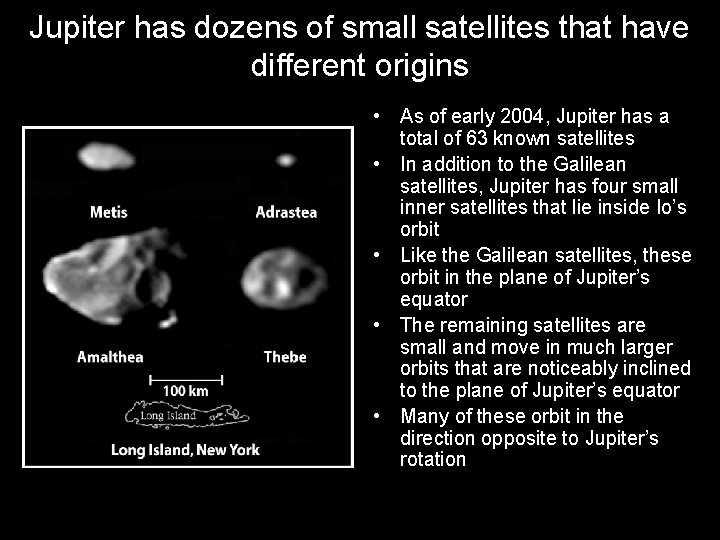 Jupiter has dozens of small satellites that have different origins

Metis
Adrastea
Amalthea
Thebe
100 km
Long Island
Long Island, New York

• As of early 2004, Jupiter has a total of 63 known satellites
• In addition to the Galilean satellites, Jupiter has four small inner satellites that lie inside Io's orbit
• Like the Galilean satellites, these orbit in the plane of Jupiter's equator
• The remaining satellites are small and move in much larger orbits that are noticeably inclined to the plane of Jupiter's equator
• Many of these orbit in the direction opposite to Jupiter's rotation